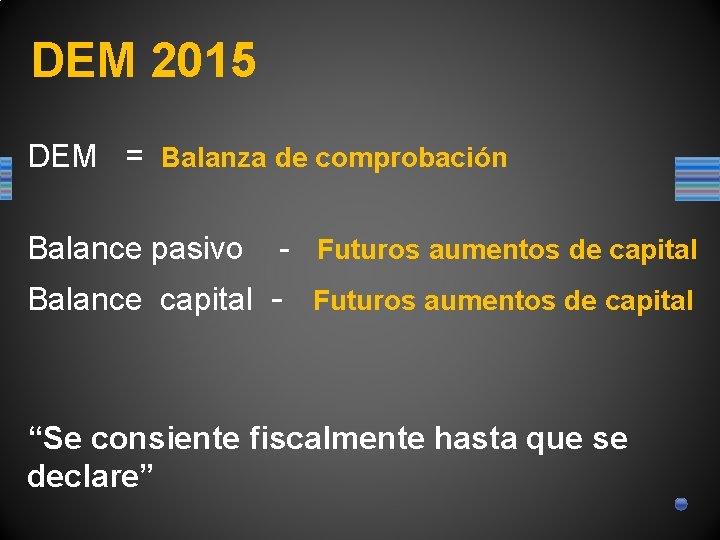 DEM 2015

DEM = Balanza de comprobación

Balance pasivo - Futuros aumentos de capital

Balance capital - Futuros aumentos de capital

“Se consiente fiscalmente hasta que se declare”